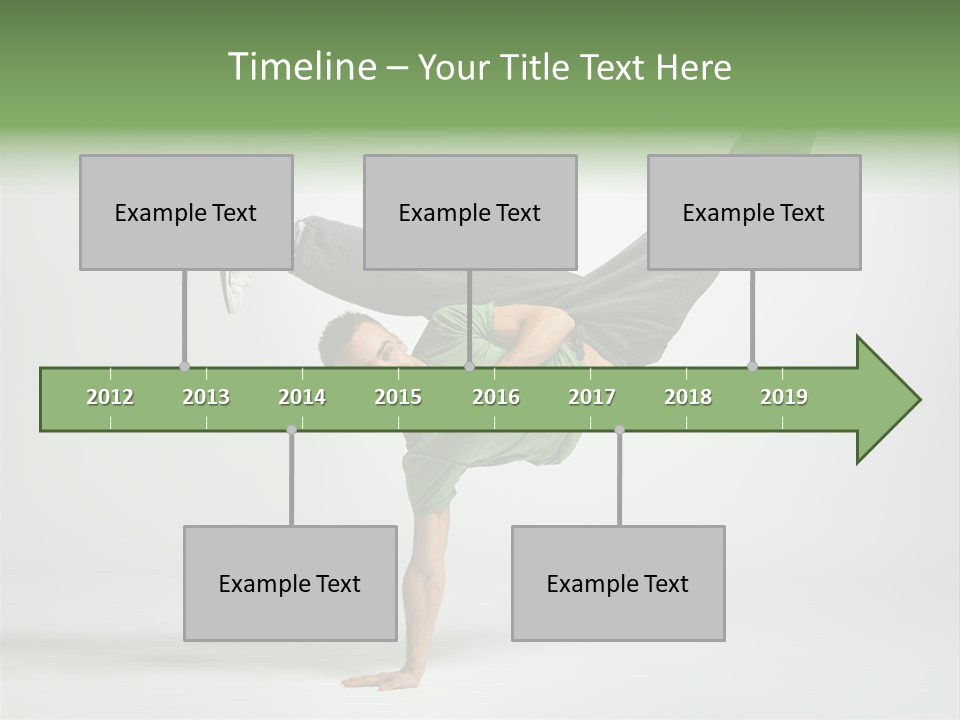 Timeline – Your Title Text Here

Example Text

Example Text

Example Text

2012 2013 2014 2015 2016 2017 2018 2019

Example Text

Example Text